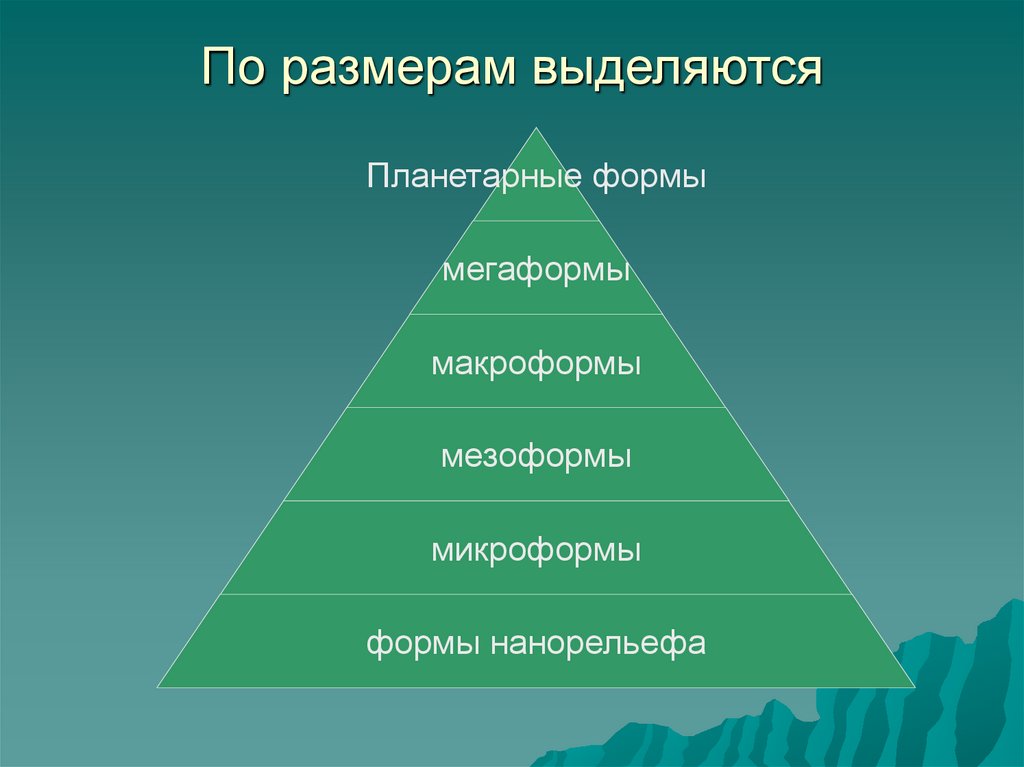 По размерам выделяются

Планетарные формы

мегаформы

макроформы

мезоформы

микроформы

формы нанорельефа